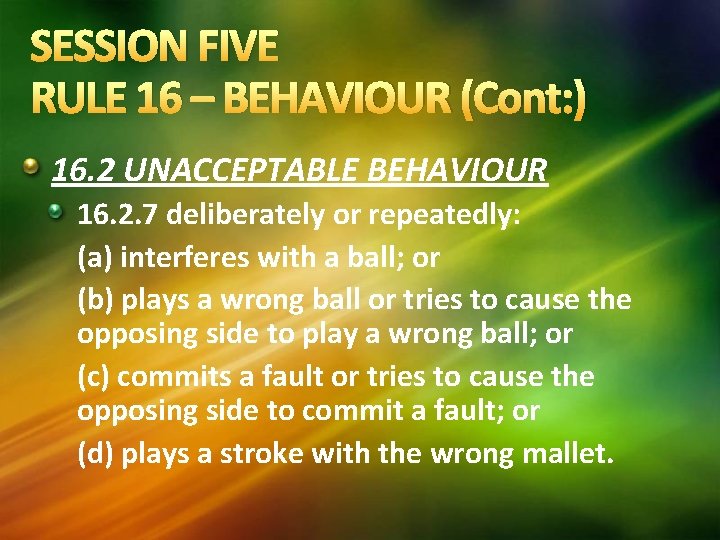 SESSION FIVE
RULE 16 – BEHAVIOUR (Cont:)

• 16.2 UNACCEPTABLE BEHAVIOUR

• 16.2.7 deliberately or repeatedly:

(a) interferes with a ball; or

(b) plays a wrong ball or tries to cause the opposing side to play a wrong ball; or

(c) commits a fault or tries to cause the opposing side to commit a fault; or

(d) plays a stroke with the wrong mallet.